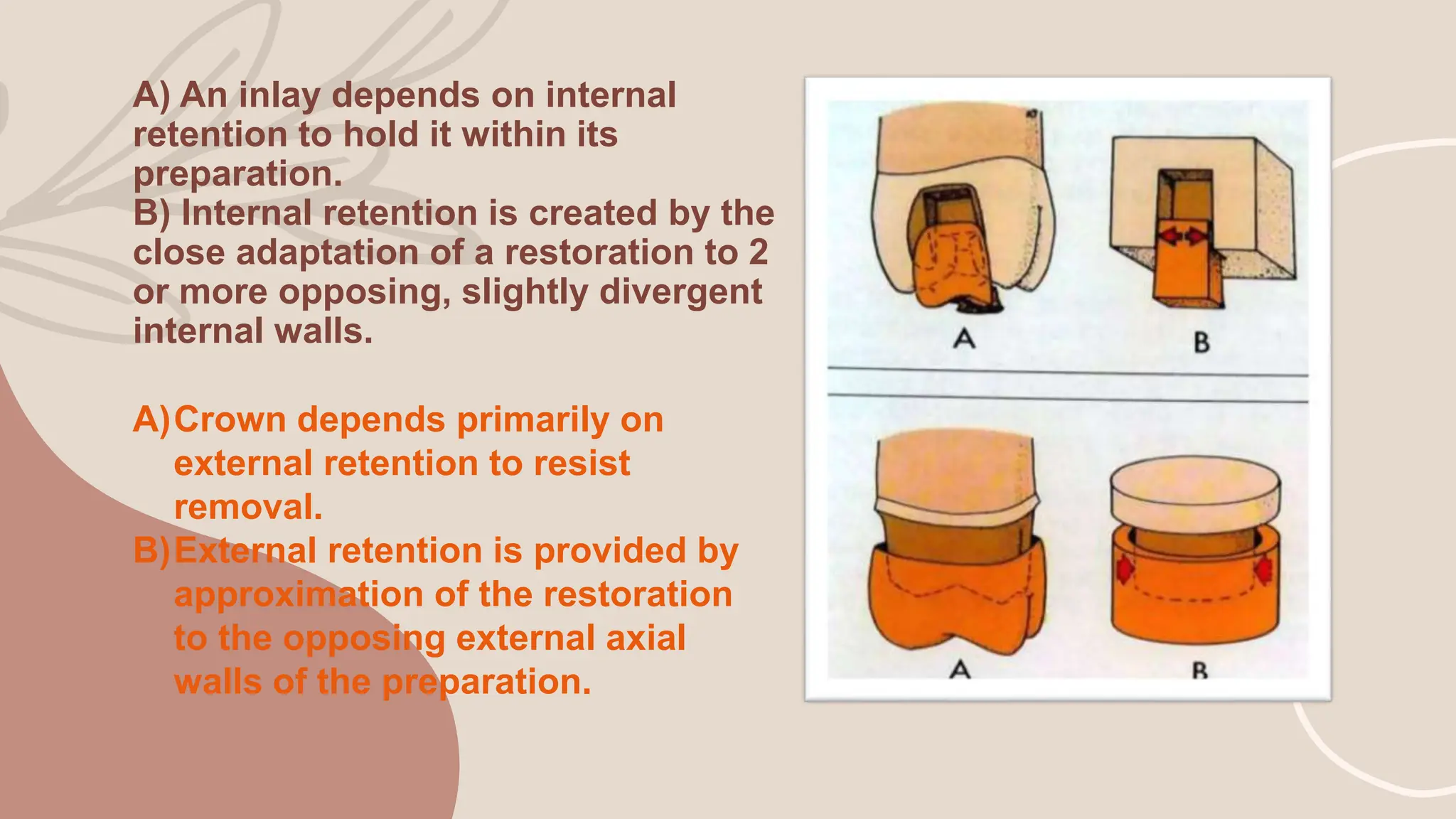 A) An inlay depends on internal retention to hold it within its preparation.
B) Internal retention is created by the close adaptation of a restoration to 2 or more opposing, slightly divergent internal walls.

A) Crown depends primarily on external retention to resist removal.
B) External retention is provided by approximation of the restoration to the opposing external axial walls of the preparation.

A

B

A

B